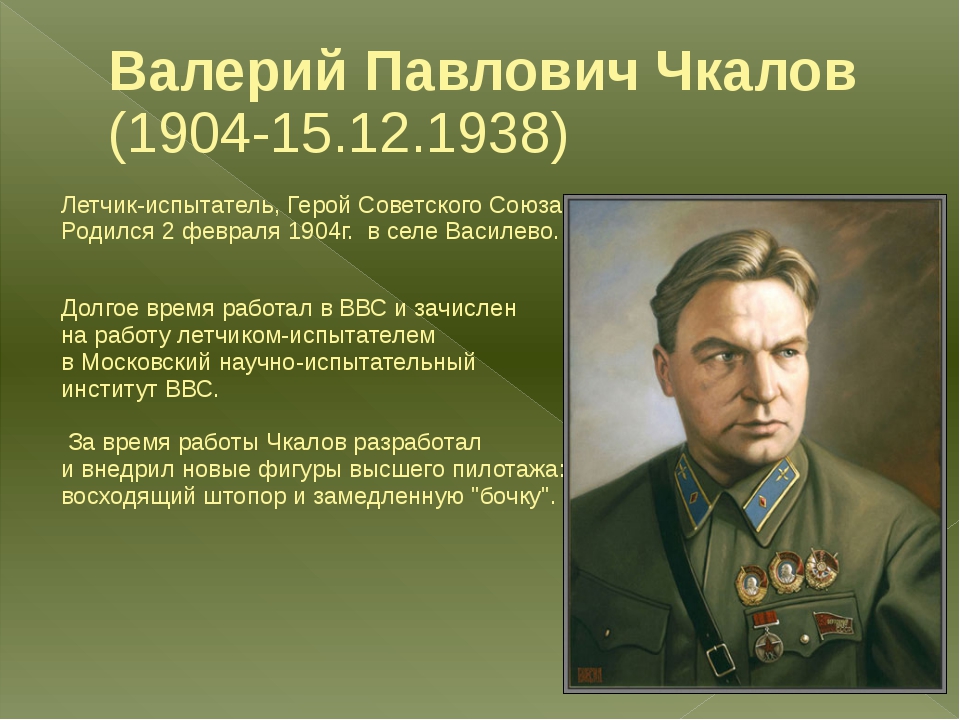 Валерий Павлович Чкалов
(1904-15.12.1938)

Летчик-испытатель, Герой Советского Союза
Родился 2 февраля 1904г. в селе Василево.

Долгое время работал в ВВС и зачислен на работу летчиком-испытателем в Московский научно-испытательный институт ВВС.

За время работы Чкалов разработал и внедрил новые фигуры высшего пилотажа: восходящий штопор и замедленную "бочку".